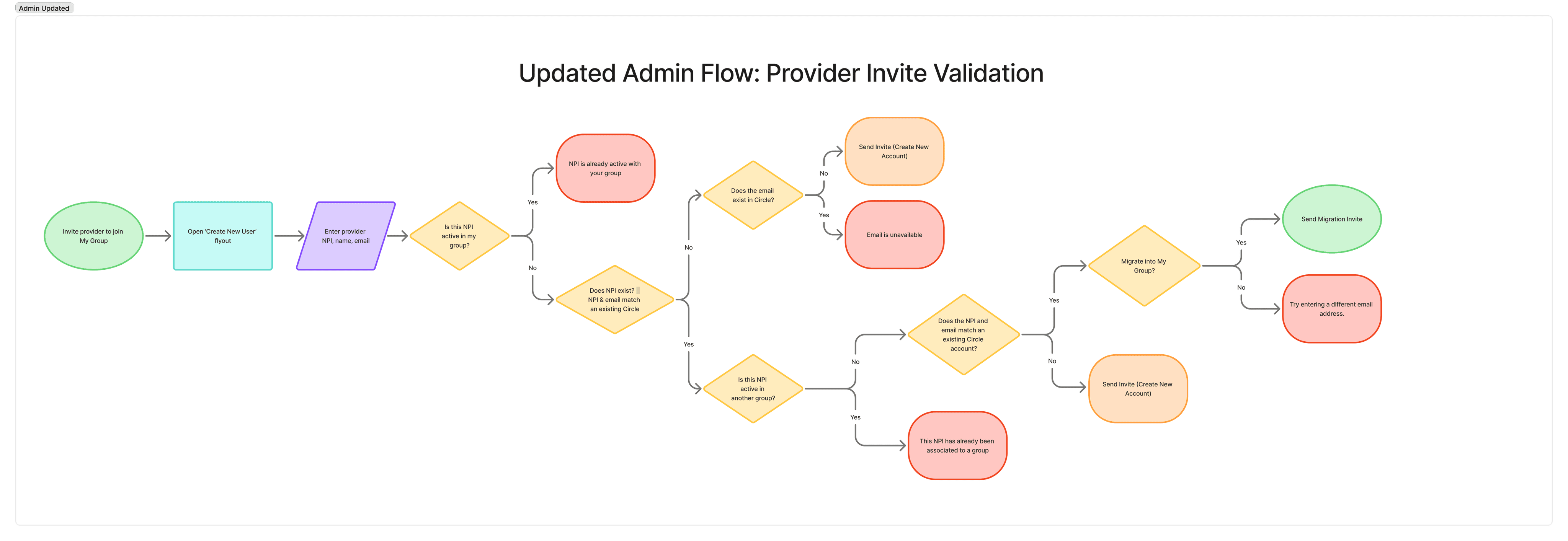 Admin Updated

Updated Admin Flow: Provider Invite Validation

Invite provider to join My Group

Open 'Create New User' flyout

Enter provider NPI, name, email

Is this NPI active in my group?

Yes

NPI is already active with your group

No

Does NPI exist? || NPI & email match an existing Circle

No

Does the email exist in Circle?

No

Send Invite (Create New Account)

Yes

Email is unavailable

Yes

Is this NPI active in another group?

No

Does the NPI and email match an existing Circle account?

Yes

Migrate into My Group?

Yes

Send Migration Invite

No

Try entering a different email address.

No

Send Invite (Create New Account)

Yes

This NPI has already been associated to a group